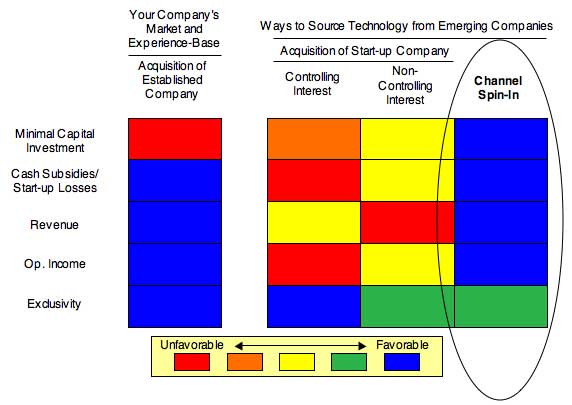 Your Company's Market and Experience-Base

Acquisition of Established Company

Ways to Source Technology from Emerging Companies

Acquisition of Start-up Company

Controlling Interest

Non-Controlling Interest

Channel Spin-In

Minimal Capital Investment

Cash Subsidies/ Start-up Losses

Revenue

Op. Income

Exclusivity

Unfavorable

Favorable